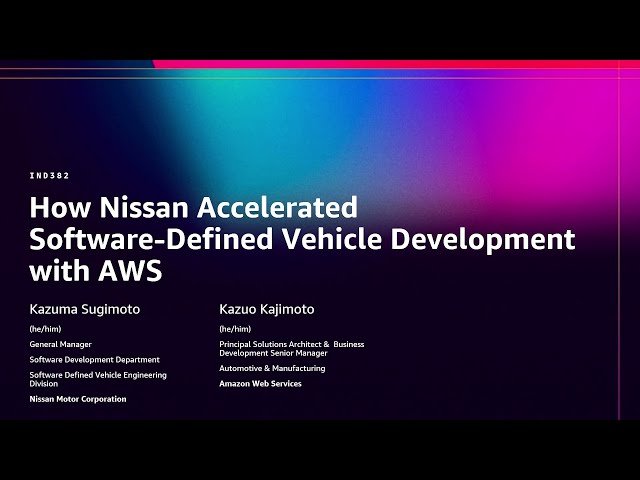 IND382

How Nissan Accelerated Software-Defined Vehicle Development with AWS

Kazuma Sugimoto

(he/him)

General Manager

Software Development Department

Software Defined Vehicle Engineering Division

Nissan Motor Corporation

Kazuo Kajimoto

(he/him)

Principal Solutions Architect & Business Development Senior Manager

Automotive & Manufacturing

Amazon Web Services